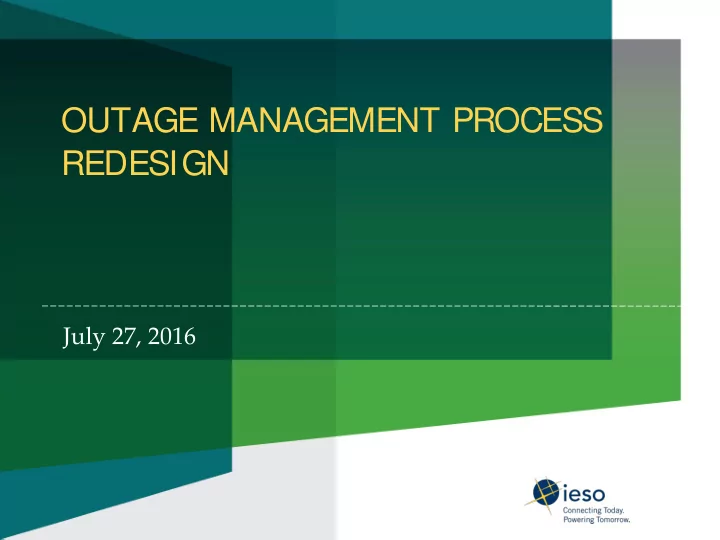 OUTAGE MANAGEMENT PROCESS REDESIGN

July 27, 2016

ieso
Connecting Today.
Powering Tomorrow.